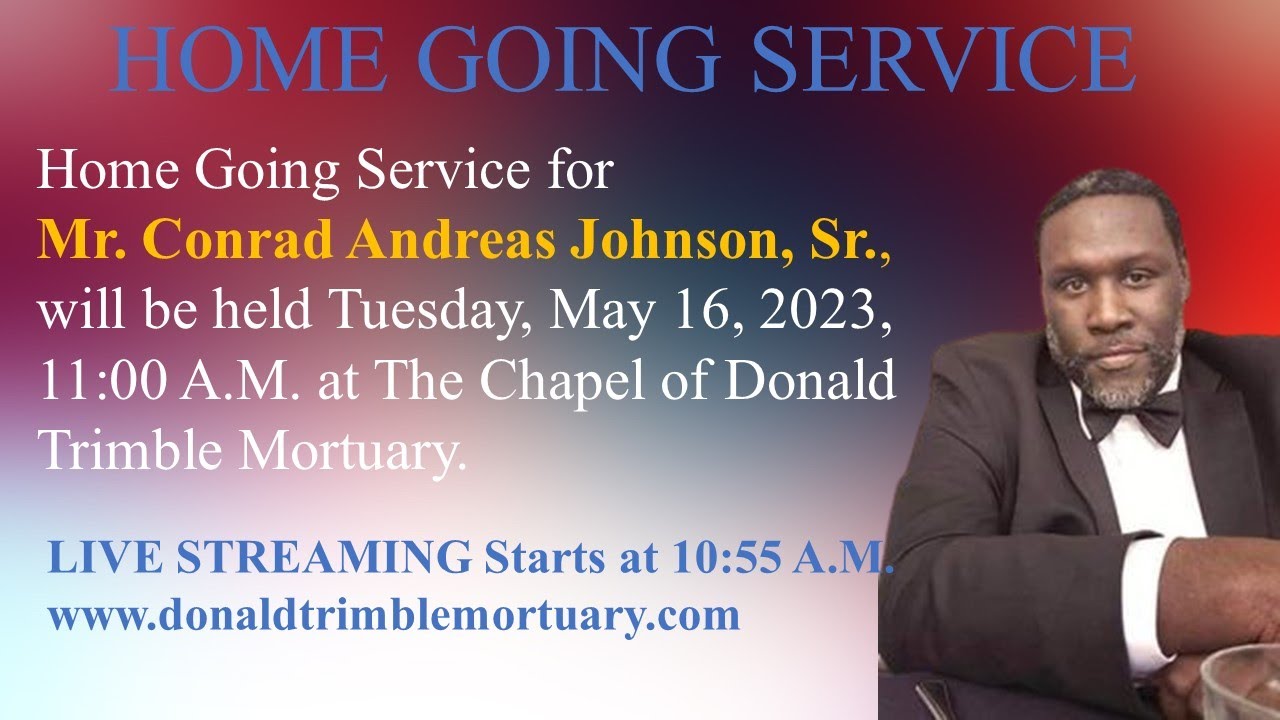 HOME GOING SERVICE

Home Going Service for Mr. Conrad Andreas Johnson, Sr., will be held Tuesday, May 16, 2023, 11:00 A.M. at The Chapel of Donald Trimble Mortuary.

LIVE STREAMING Starts at 10:55 A.M.
www.donaldtrimblemortuary.com